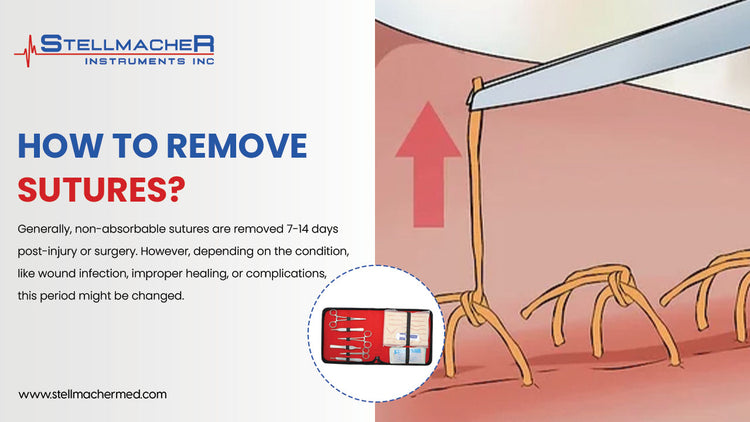 STELLMACHER
INSTRUMENTS INC

HOW TO REMOVE SUTURES?

Generally, non-absorbable sutures are removed 7-14 days post-injury or surgery. However, depending on the condition, like wound infection, improper healing, or complications, this period might be changed.

www.stellmachermed.com